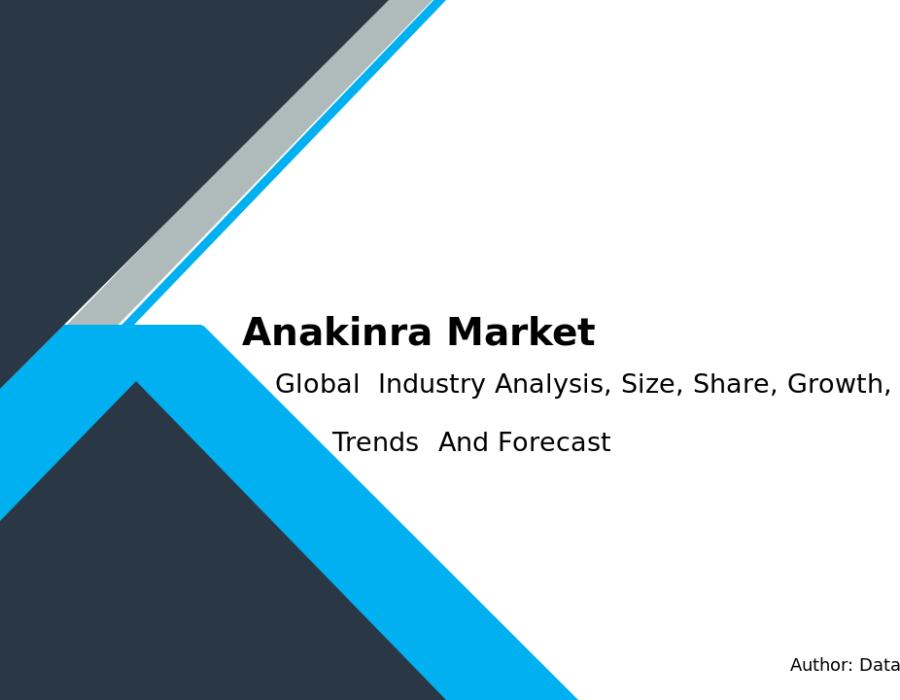 Anakinra Market

Global Industry Analysis, Size, Share, Growth, Trends And Forecast

Author: Data